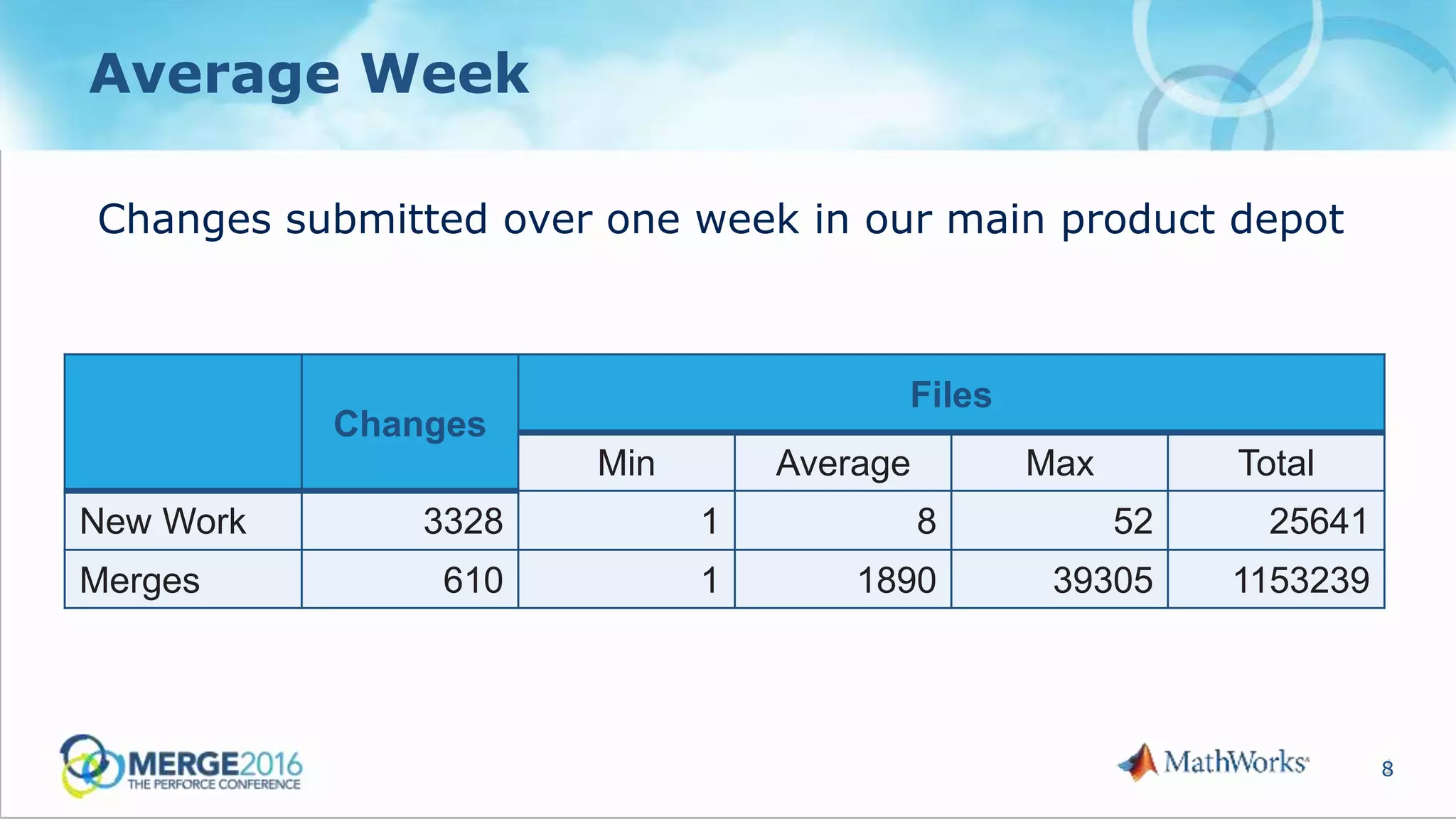 Average Week

Changes submitted over one week in our main product depot

| | Changes | Files | | | |
|---|---|---|---|---|---|
| | | Min | Average | Max | Total |
| New Work | 3328 | 1 | 8 | 52 | 25641 |
| Merges | 610 | 1 | 1890 | 39305 | 1153239 |

MERGE2016
THE PERFORCE CONFERENCE

MathWorks

8